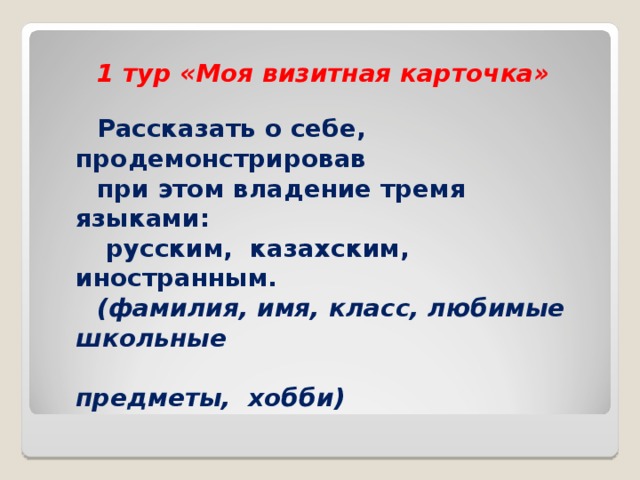 1 тур «Моя визитная карточка»

Рассказать о себе, продемонстрировав при этом владение тремя языками: русским, казахским, иностранным.

(фамилия, имя, класс, любимые школьные

предметы, хобби)